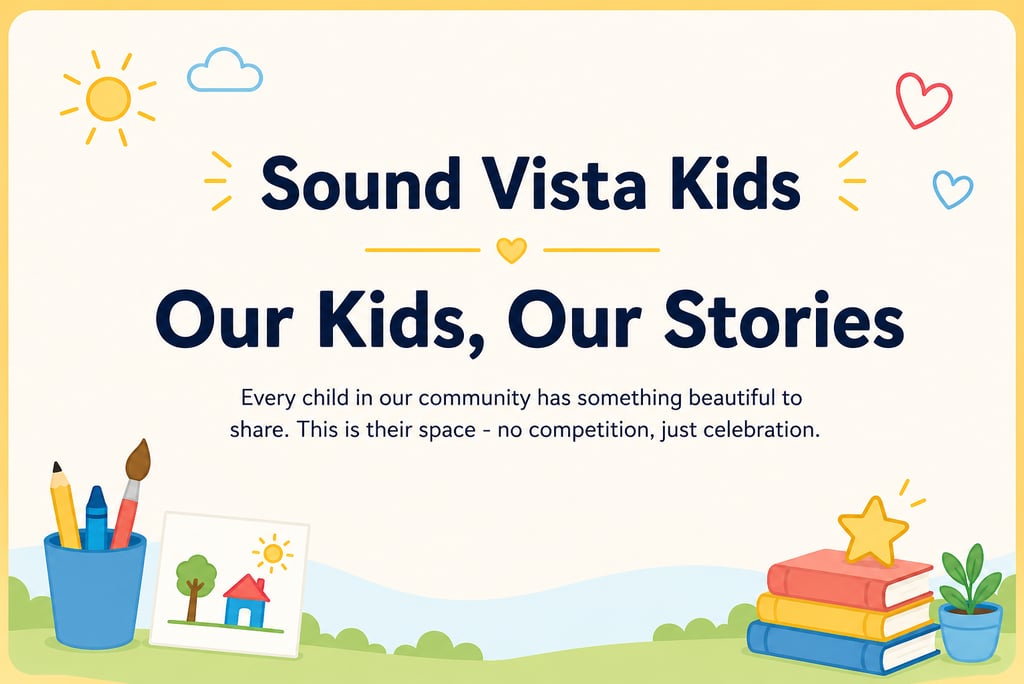 Sound Vista Kids

Our Kids, Our Stories

Every child in our community has something beautiful to share. This is their space - no competition, just celebration.